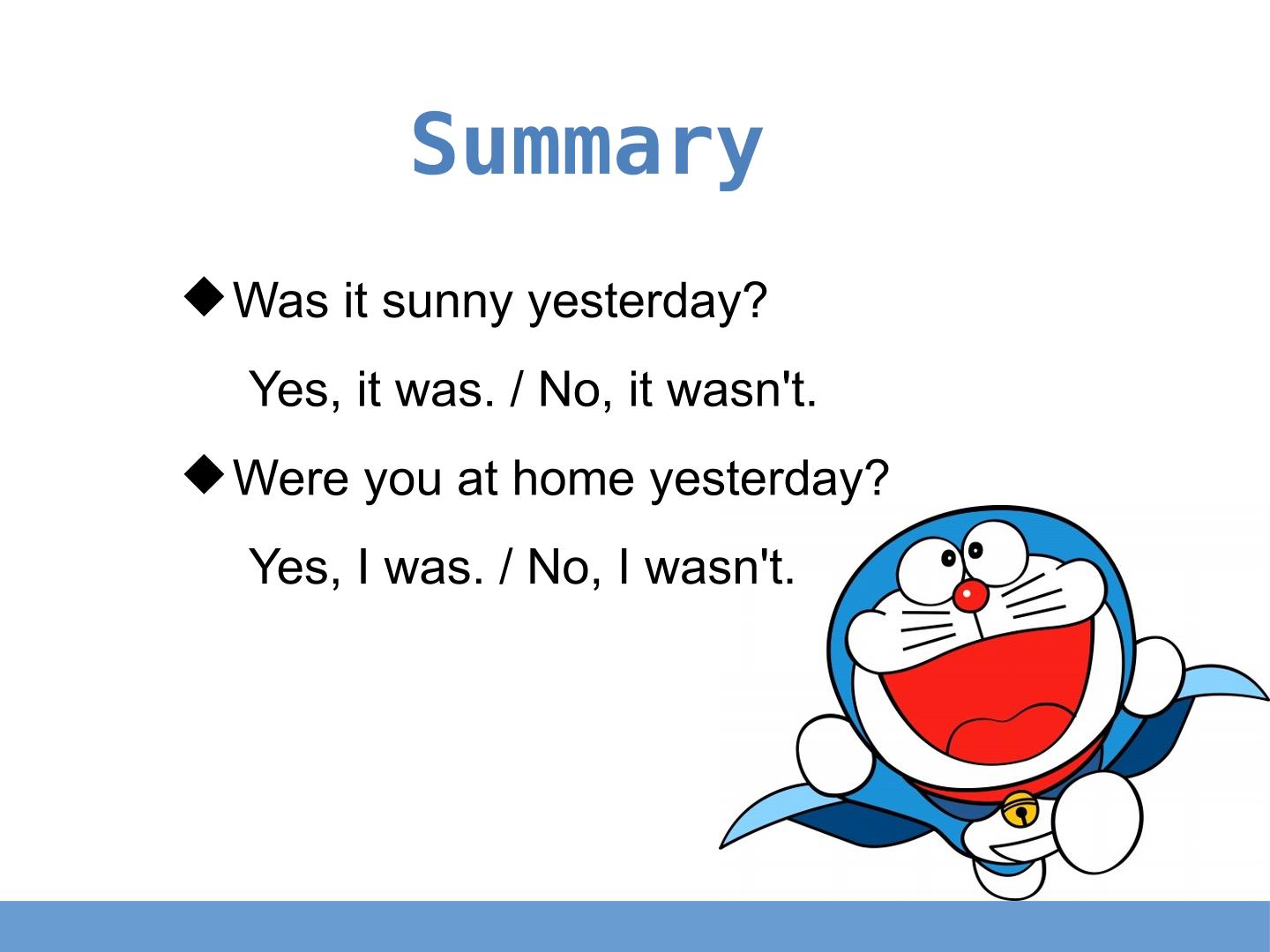 Summary

◆Was it sunny yesterday?

Yes, it was. / No, it wasn't.

◆Were you at home yesterday?

Yes, I was. / No, I wasn't.